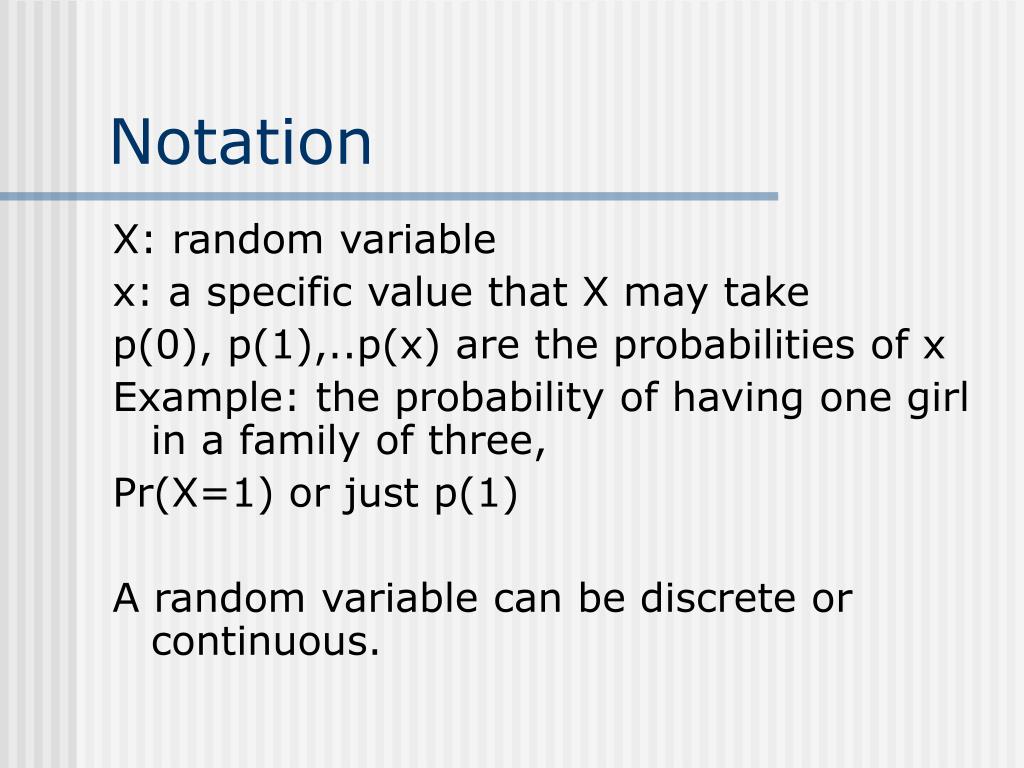 Notation

X: random variable

x: a specific value that X may take

p(0), p(1),..p(x) are the probabilities of x

Example: the probability of having one girl in a family of three,

Pr(X=1) or just p(1)

A random variable can be discrete or continuous.